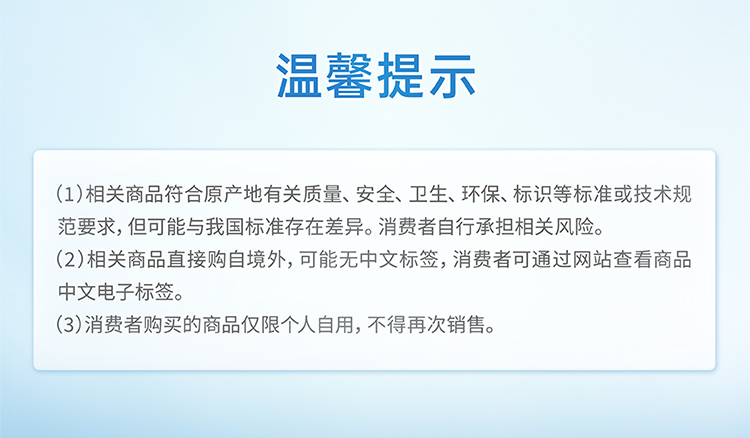 温馨提示

(1)相关商品符合原产地有关质量、安全、卫生、环保、标识等标准或技术规范要求，但可能与我国标准存在差异。消费者自行承担相关风险。
(2)相关商品直接购自境外，可能无中文标签，消费者可通过网站查看商品中文电子标签。
(3)消费者购买的商品仅限个人自用，不得再次销售。